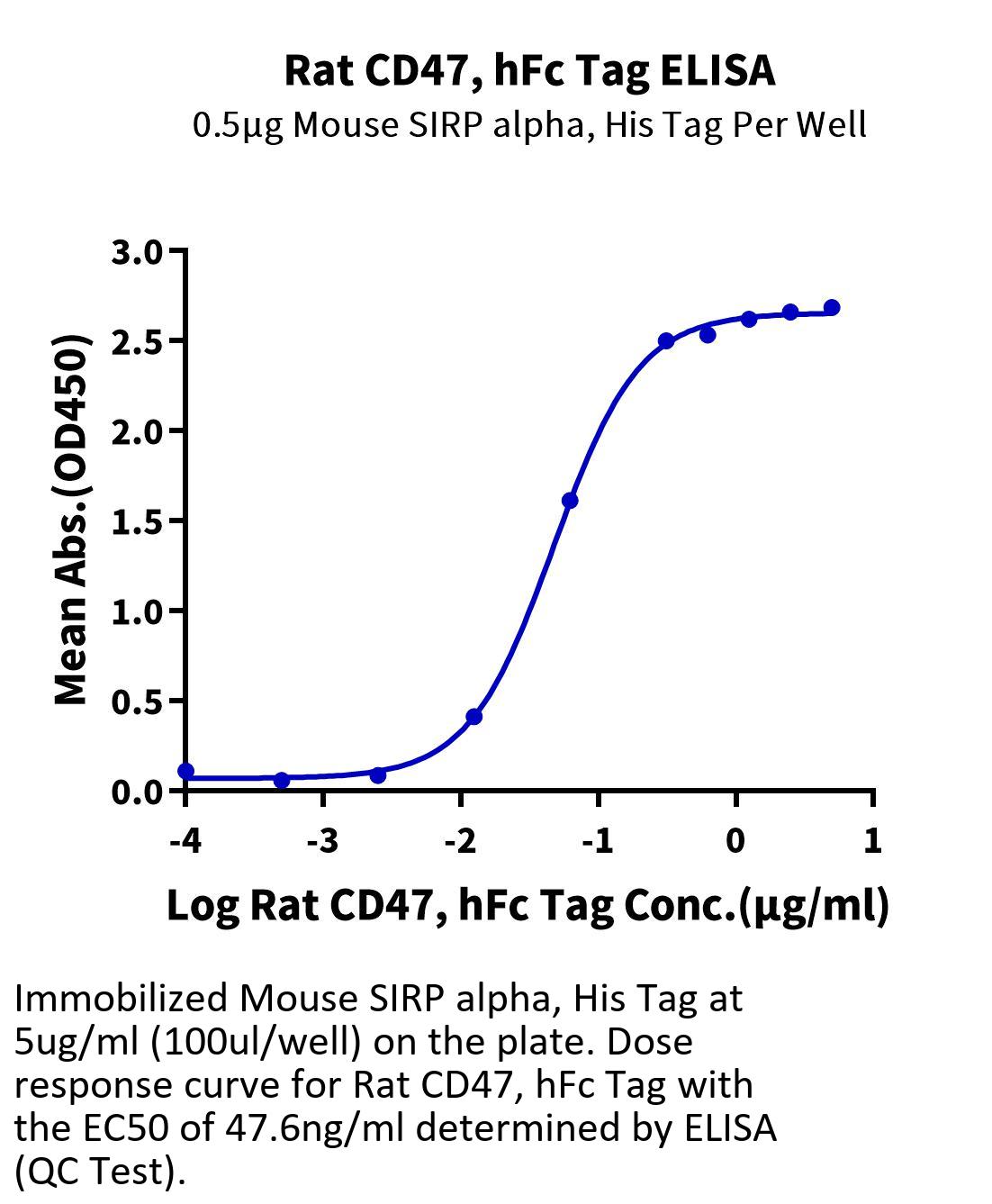 Rat CD47, hFc Tag ELISA
0.5μg Mouse SIRP alpha, His Tag Per Well

Mean Abs.(OD450)

3.0
2.5
2.0
1.5
1.0
0.5
0.0

-4
-3
-2
-1
0
1

Log Rat CD47, hFc Tag Conc.(μg/ml)

Immobilized Mouse SIRP alpha, His Tag at 5ug/ml (100ul/well) on the plate. Dose response curve for Rat CD47, hFc Tag with the EC50 of 47.6ng/ml determined by ELISA (QC Test).